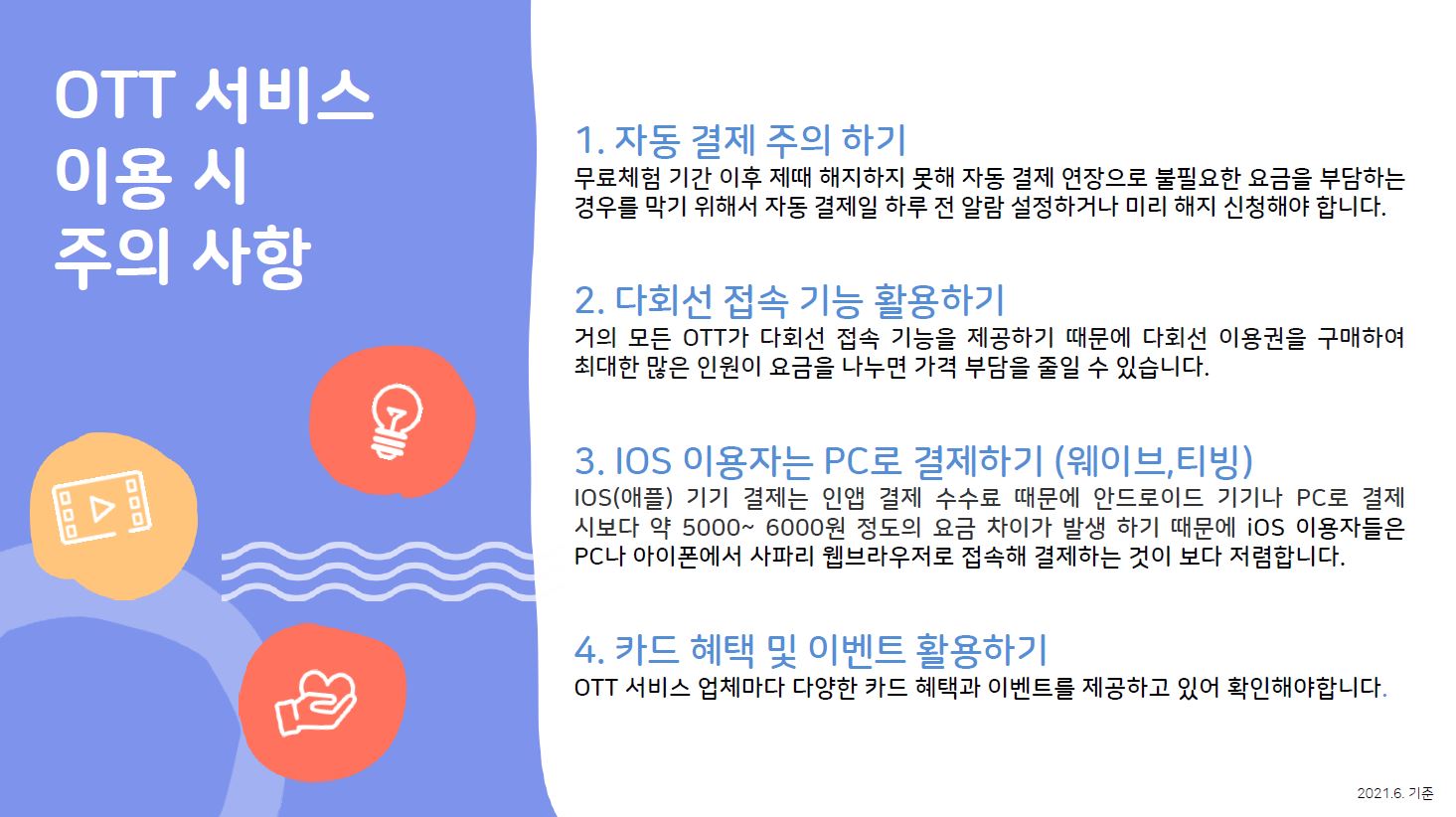 OTT 서비스 이용 시 주의 사항

1. 자동 결제 주의 하기
무료체험 기간 이후 제때 해지하지 못해 자동 결제 연장으로 불필요한 요금을 부담하는 경우를 막기 위해서 자동 결제일 하루 전 알람 설정하거나 미리 해지 신청해야 합니다.

2. 다회선 접속 기능 활용하기
거의 모든 OTT가 다회선 접속 기능을 제공하기 때문에 다회선 이용권을 구매하여 최대한 많은 인원이 요금을 나누면 가격 부담을 줄일 수 있습니다.

3. IOS 이용자는 PC로 결제하기 (웨이브,티빙)
IOS(애플) 기기 결제는 인앱 결제 수수료 때문에 안드로이드 기기나 PC로 결제 시보다 약 5000~ 6000원 정도의 요금 차이가 발생 하기 때문에 iOS 이용자들은 PC나 아이폰에서 사파리 웹브라우저로 접속해 결제하는 것이 보다 저렴합니다.

4. 카드 혜택 및 이벤트 활용하기
OTT 서비스 업체마다 다양한 카드 혜택과 이벤트를 제공하고 있어 확인해야합니다.

2021.6. 기준